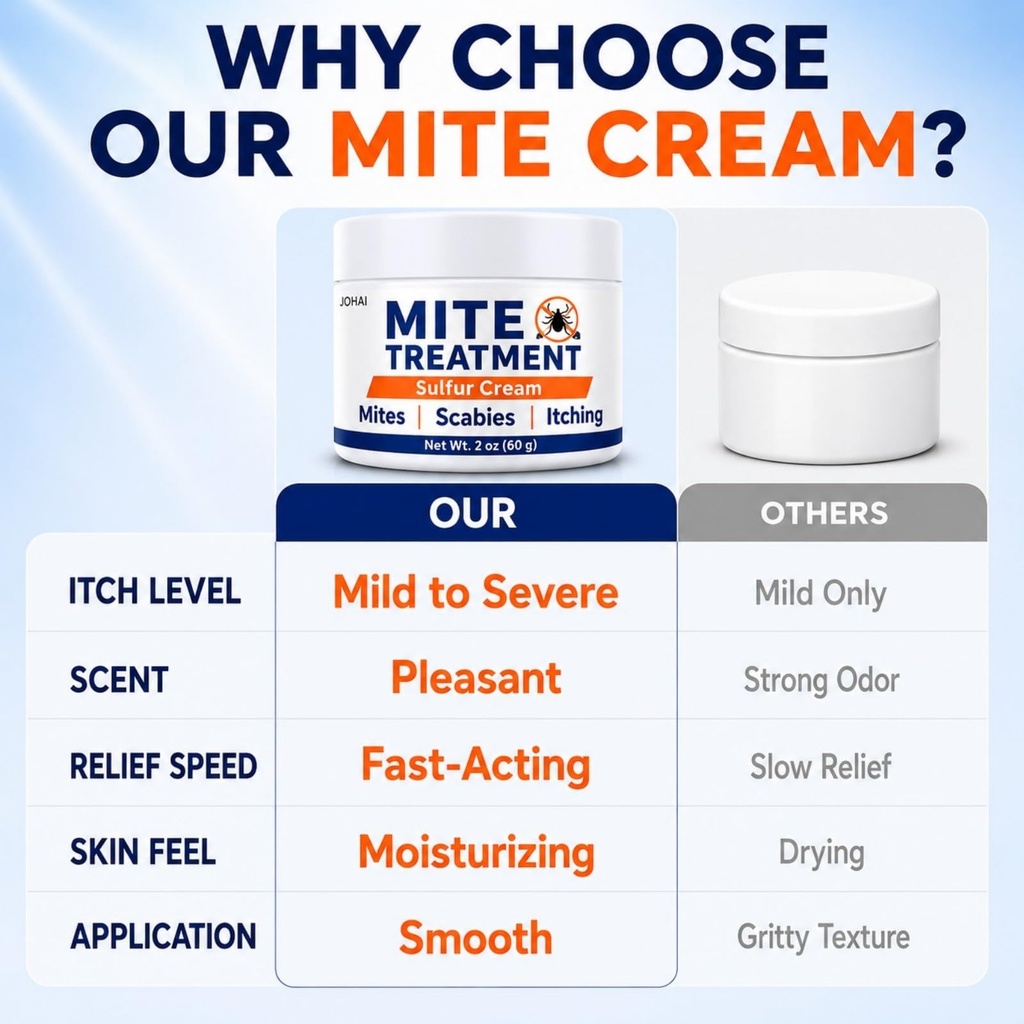 WHY CHOOSE OUR MITE CREAM?

JOHAI
MITE TREATMENT
Sulfur Cream
Mites | Scabies | Itching
Net Wt. 2 oz (60 g)

| | OUR | OTHERS |
|---|---|---|
| ITCH LEVEL | Mild to Severe | Mild Only |
| SCENT | Pleasant | Strong Odor |
| RELIEF SPEED | Fast-Acting | Slow Relief |
| SKIN FEEL | Moisturizing | Drying |
| APPLICATION | Smooth | Gritty Texture |